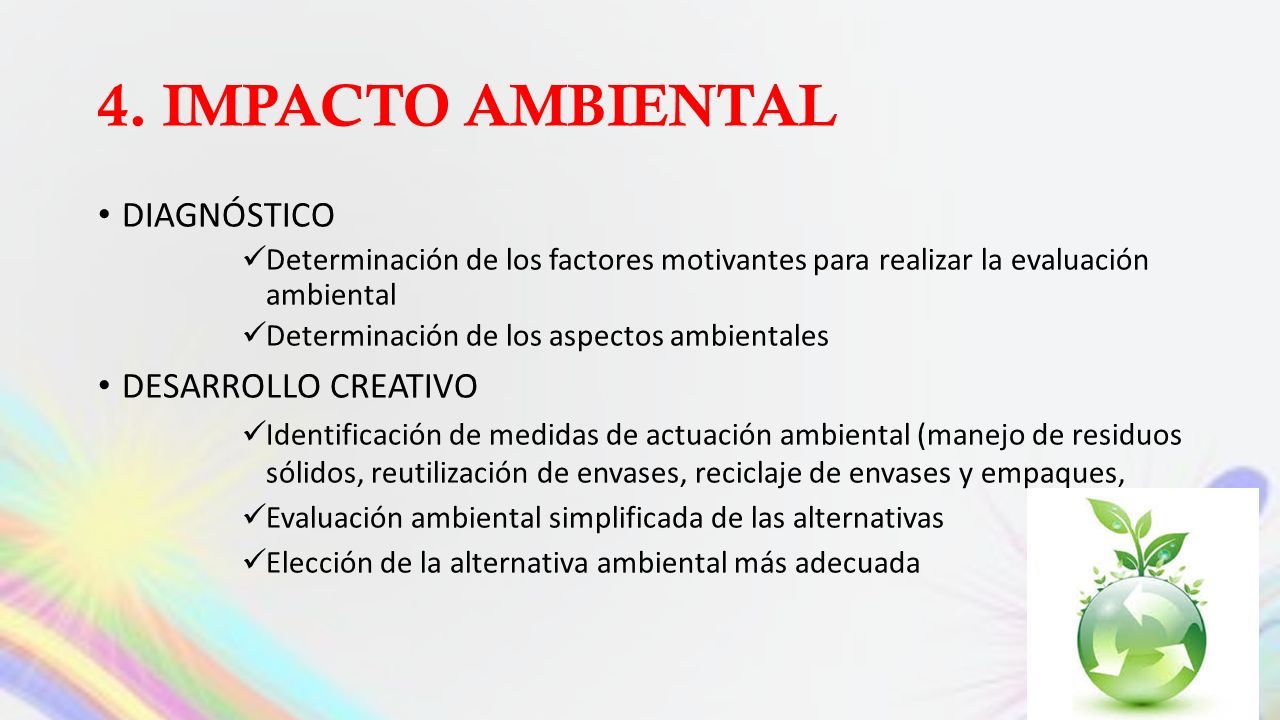 4. IMPACTO AMBIENTAL

• DIAGNÓSTICO

✓ Determinación de los factores motivantes para realizar la evaluación ambiental

✓ Determinación de los aspectos ambientales

• DESARROLLO CREATIVO

✓ Identificación de medidas de actuación ambiental (manejo de residuos sólidos, reutilización de envases, reciclaje de envases y empaques,

✓ Evaluación ambiental simplificada de las alternativas

✓ Elección de la alternativa ambiental más adecuada